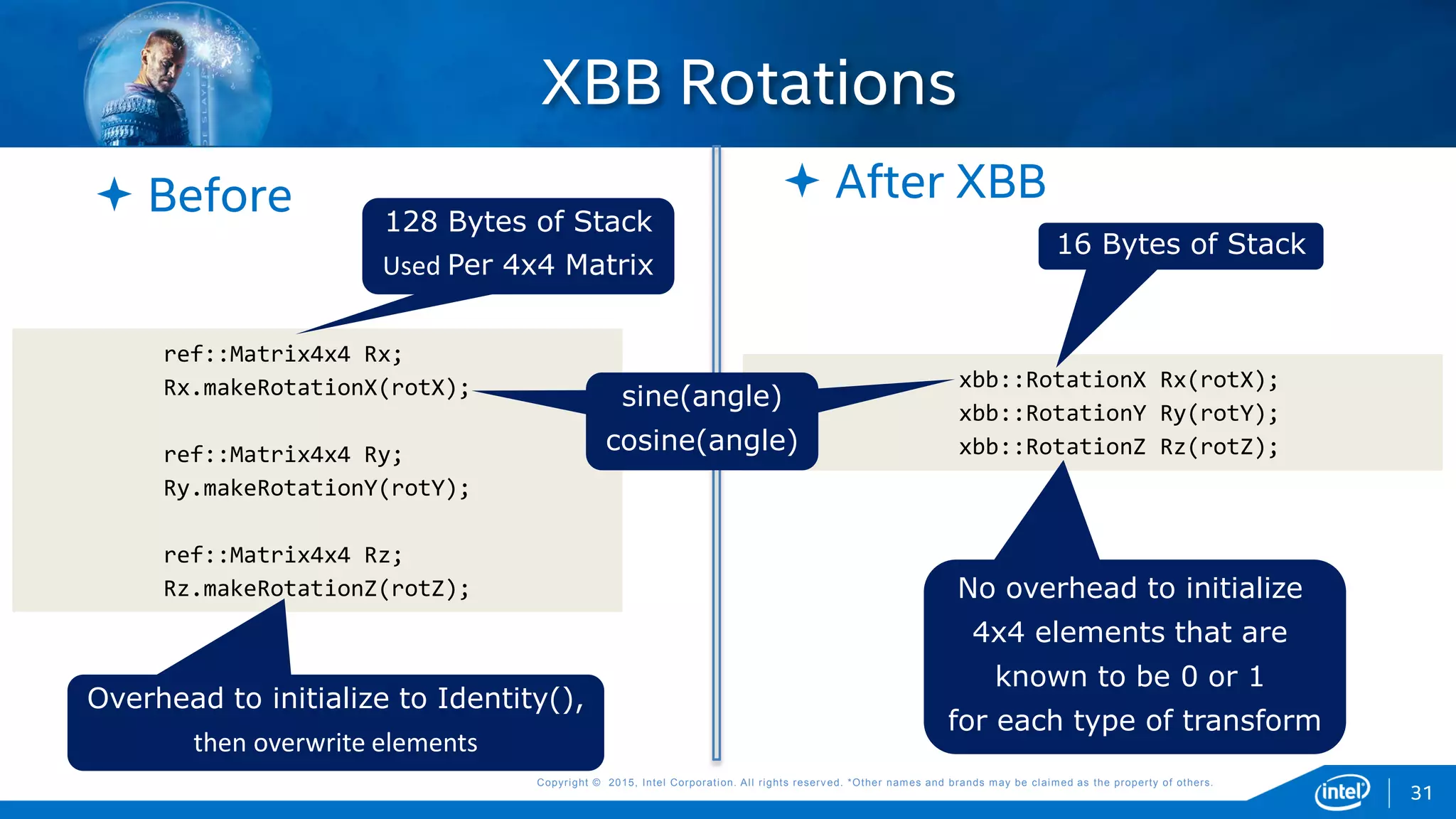 XBB Rotations

Before

128 Bytes of Stack Used Per 4x4 Matrix

ref::Matrix4x4 Rx;
Rx.makeRotationX(rotX);

ref::Matrix4x4 Ry;
Ry.makeRotationY(rotY);

ref::Matrix4x4 Rz;
Rz.makeRotationZ(rotZ);

Overhead to initialize to Identity(), then overwrite elements

sine(angle)
cosine(angle)

After XBB

16 Bytes of Stack

xbb::RotationX Rx(rotX);
xbb::RotationY Ry(rotY);
xbb::RotationZ Rz(rotZ);

No overhead to initialize 4x4 elements that are known to be 0 or 1 for each type of transform

Copyright © 2015, Intel Corporation. All rights reserved. *Other names and brands may be claimed as the property of others.

intel

31